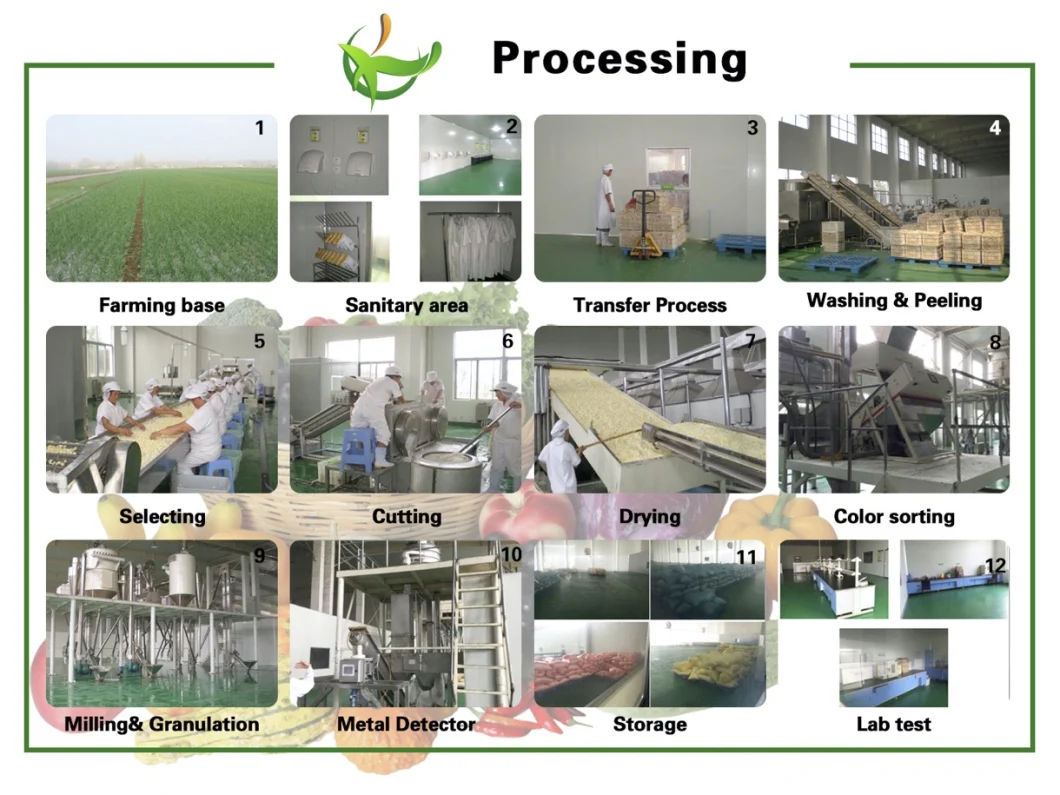 Processing

1
Farming base

2
Sanitary area

3
Transfer Process

4
Washing & Peeling

5
Selecting

6
Cutting

7
Drying

8
Color sorting

9
Milling& Granulation

10
Metal Detector

11
Storage

12
Lab test